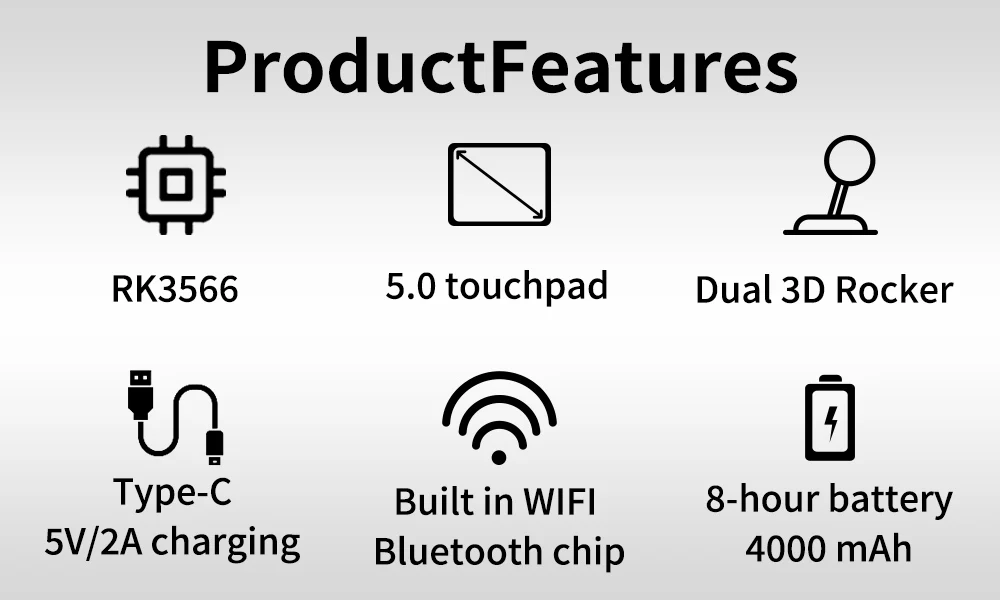 ProductFeatures

RK3566

5.0 touchpad

Dual 3D Rocker

Type-C
5V/2A charging

Built in WIFI
Bluetooth chip

8-hour battery
4000 mAh